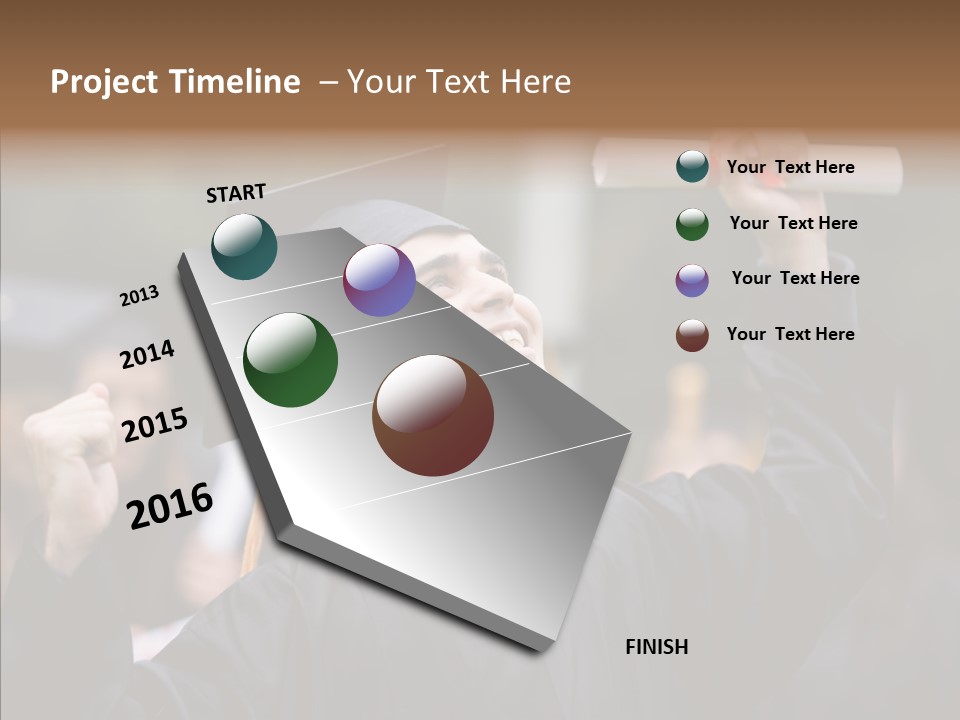 Project Timeline – Your Text Here

START

2013

2014

2015

2016

FINISH

Your Text Here

Your Text Here

Your Text Here

Your Text Here